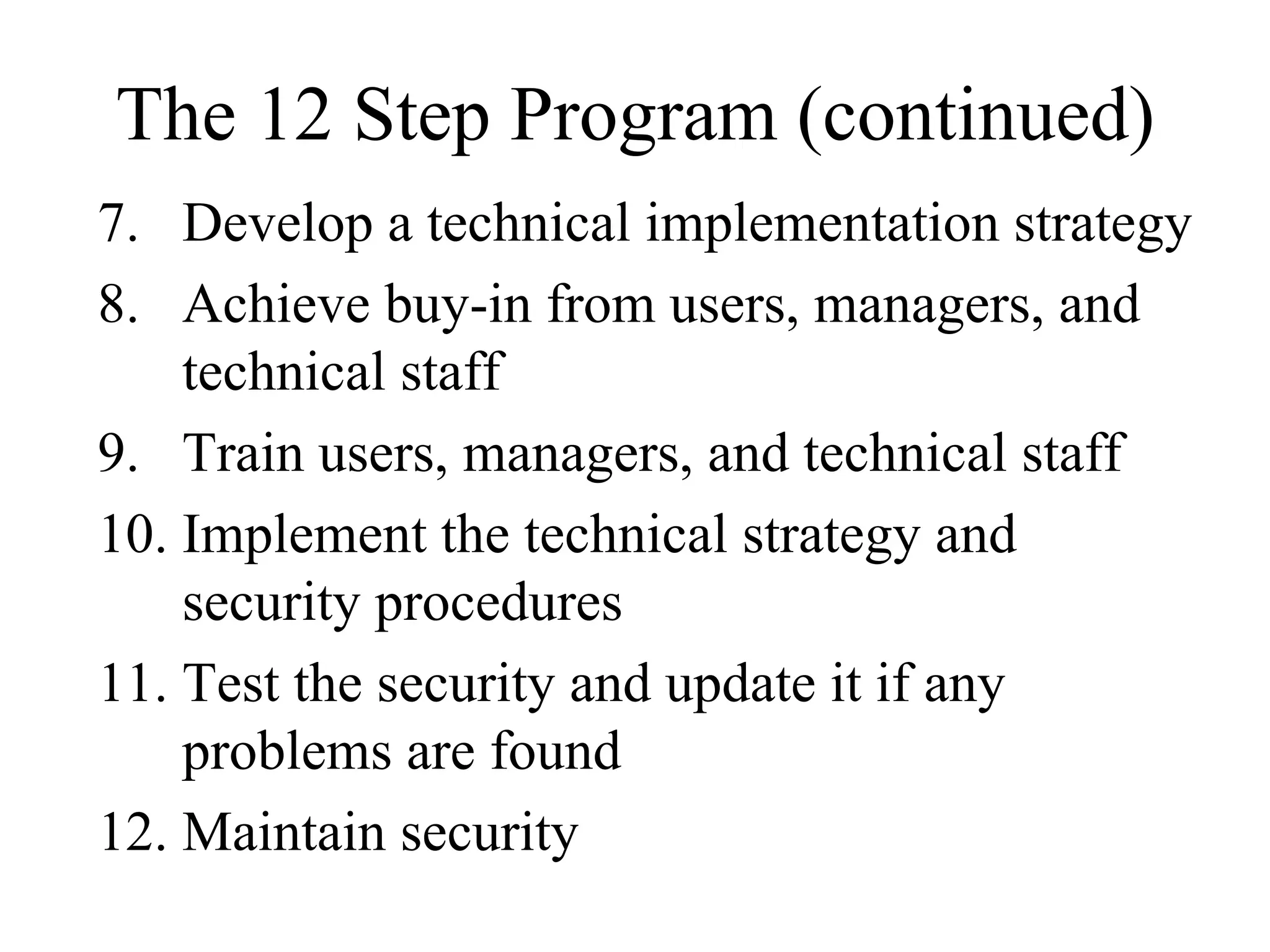 The 12 Step Program (continued)

7. Develop a technical implementation strategy
8. Achieve buy-in from users, managers, and technical staff
9. Train users, managers, and technical staff
10. Implement the technical strategy and security procedures
11. Test the security and update it if any problems are found
12. Maintain security